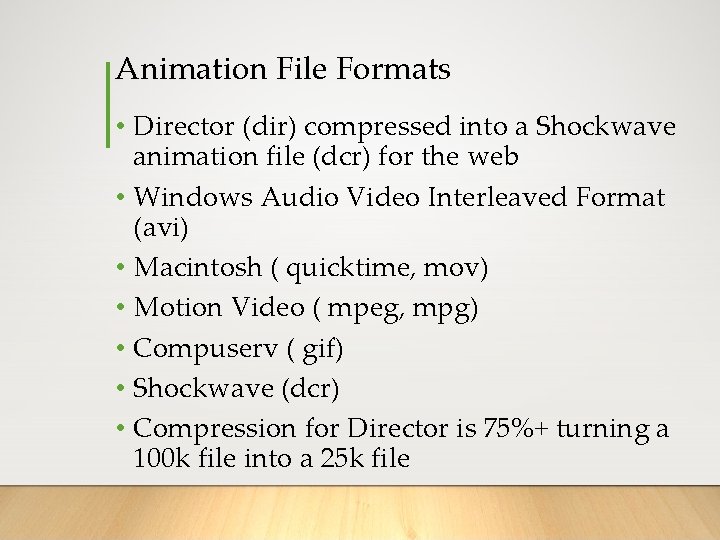 Animation File Formats

• Director (dir) compressed into a Shockwave animation file (dcr) for the web
• Windows Audio Video Interleaved Format (avi)
• Macintosh ( quicktime, mov)
• Motion Video ( mpeg, mpg)
• Compuserv ( gif)
• Shockwave (dcr)
• Compression for Director is 75%+ turning a 100k file into a 25k file